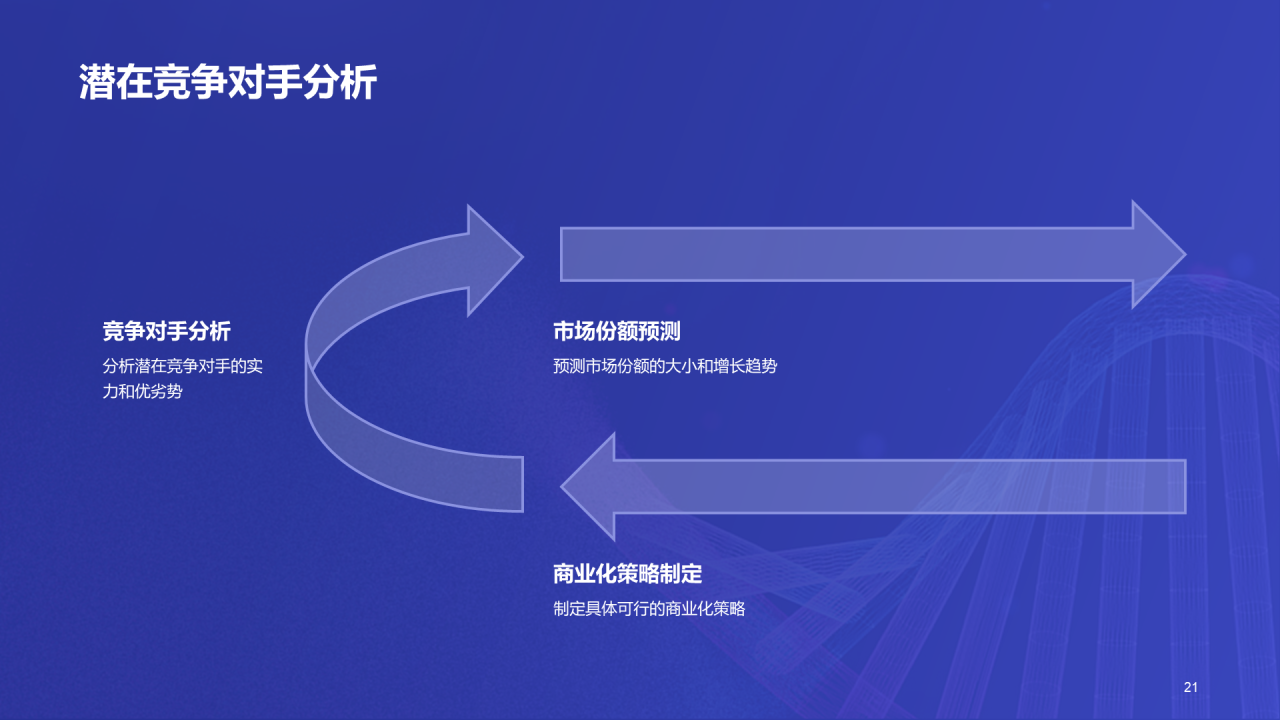 潜在竞争对手分析

竞争对手分析

分析潜在竞争对手的实力和优劣势

市场份额预测

预测市场份额的大小和增长趋势

商业化策略制定

制定具体可行的商业化策略

21